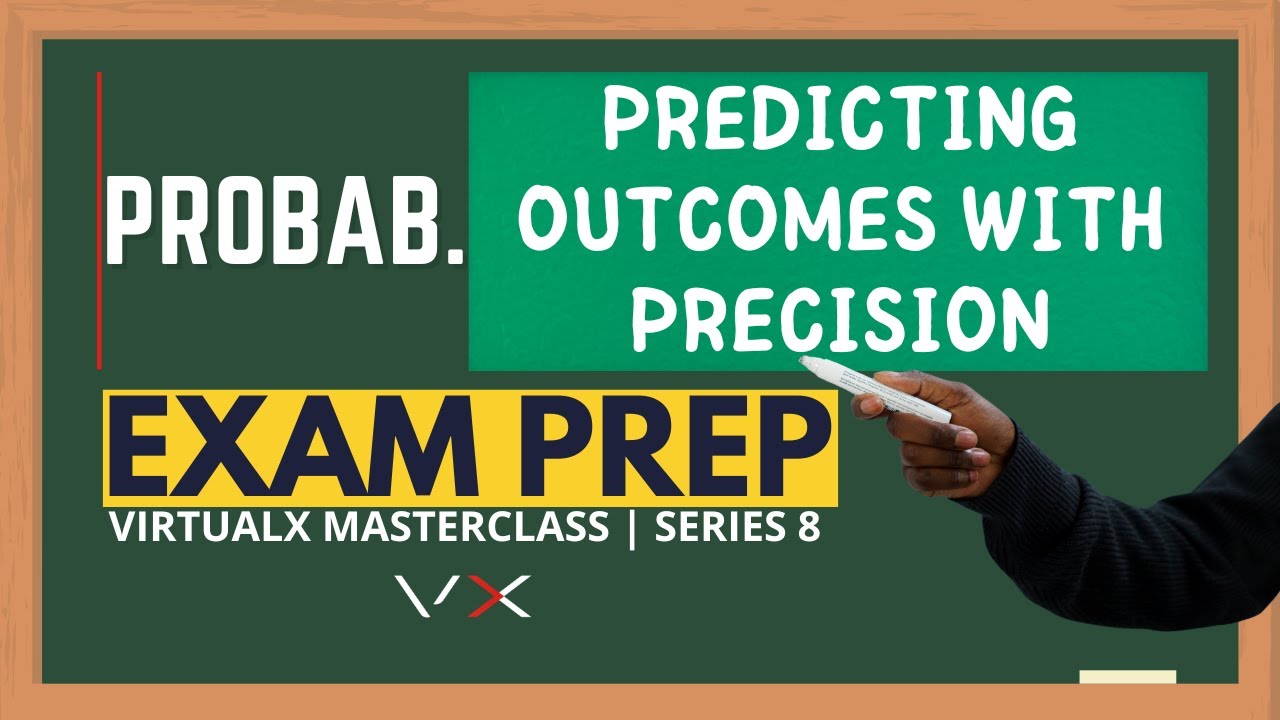 PROBAB.

PREDICTING OUTCOMES WITH PRECISION

EXAM PREP

VIRTUALX MASTERCLASS | SERIES 8

VX